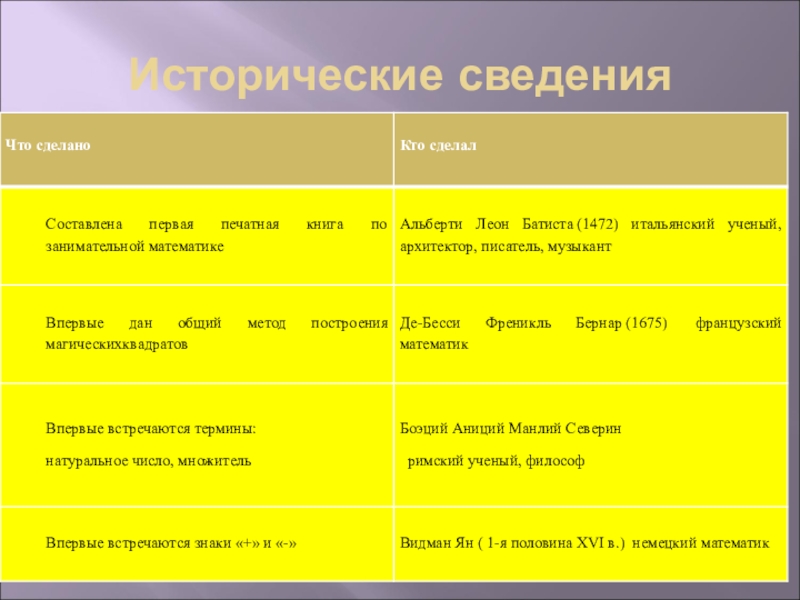 Исторические сведения

| Что сделано | Кто сделал |
|---|---|
| Составлена первая печатная книга по занимательной математике | Альберти Леон Батиста (1472) итальянский ученый, архитектор, писатель, музыкант |
| Впервые дан общий метод построения магическихквадратов | Де-Бесси Френикль Бернар (1675) французский математик |
| Впервые встречаются термины: натуральное число, множитель | Боэций Аниций Манлий Северин римский ученый, философ |
| Впервые встречаются знаки «+» и «-» | Видман Ян ( 1-я половина XVI в.) немецкий математик |